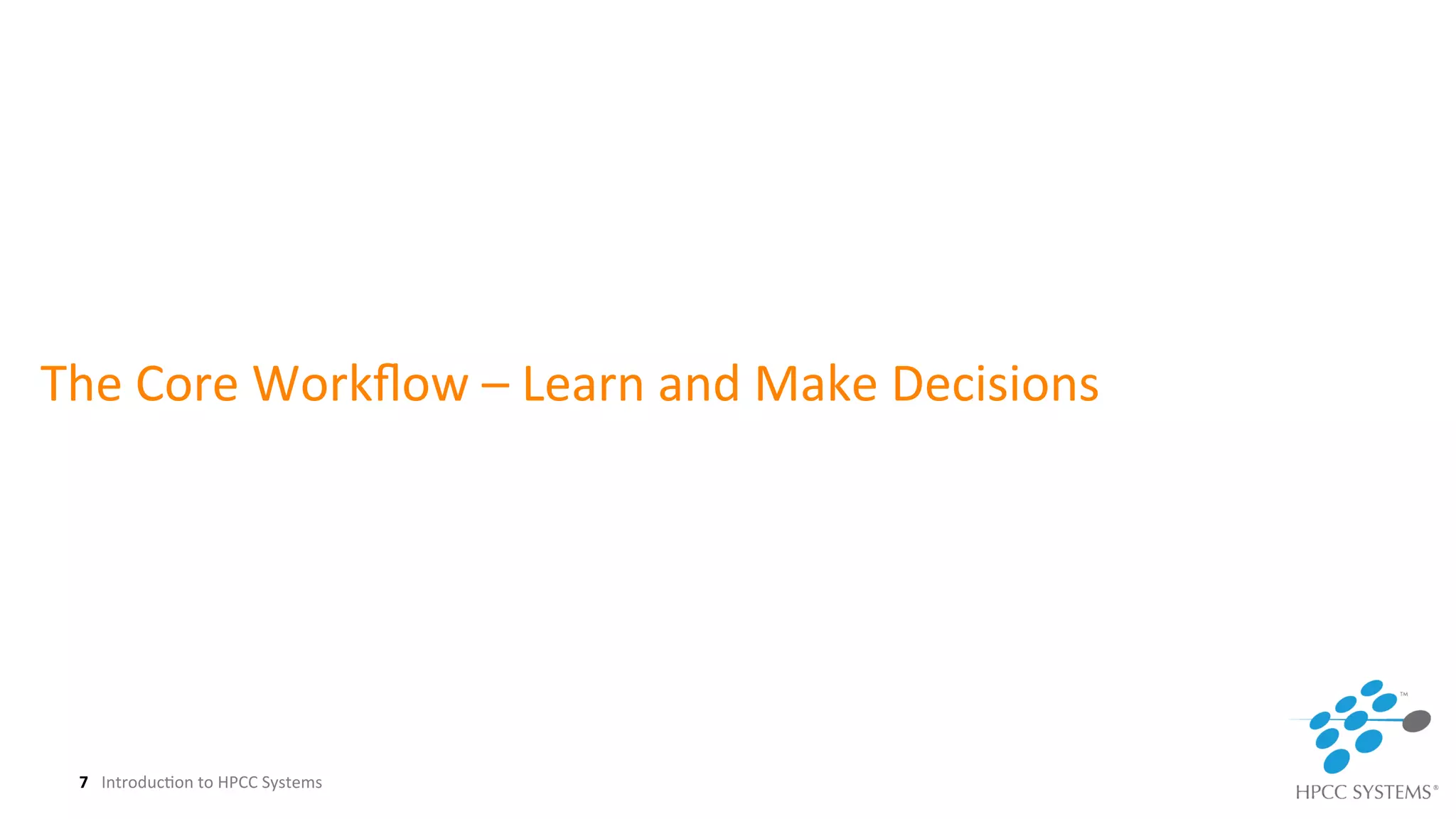 The Core Workflow – Learn and Make Decisions

7 Introduction to HPCC Systems

™
HPCC SYSTEMS®